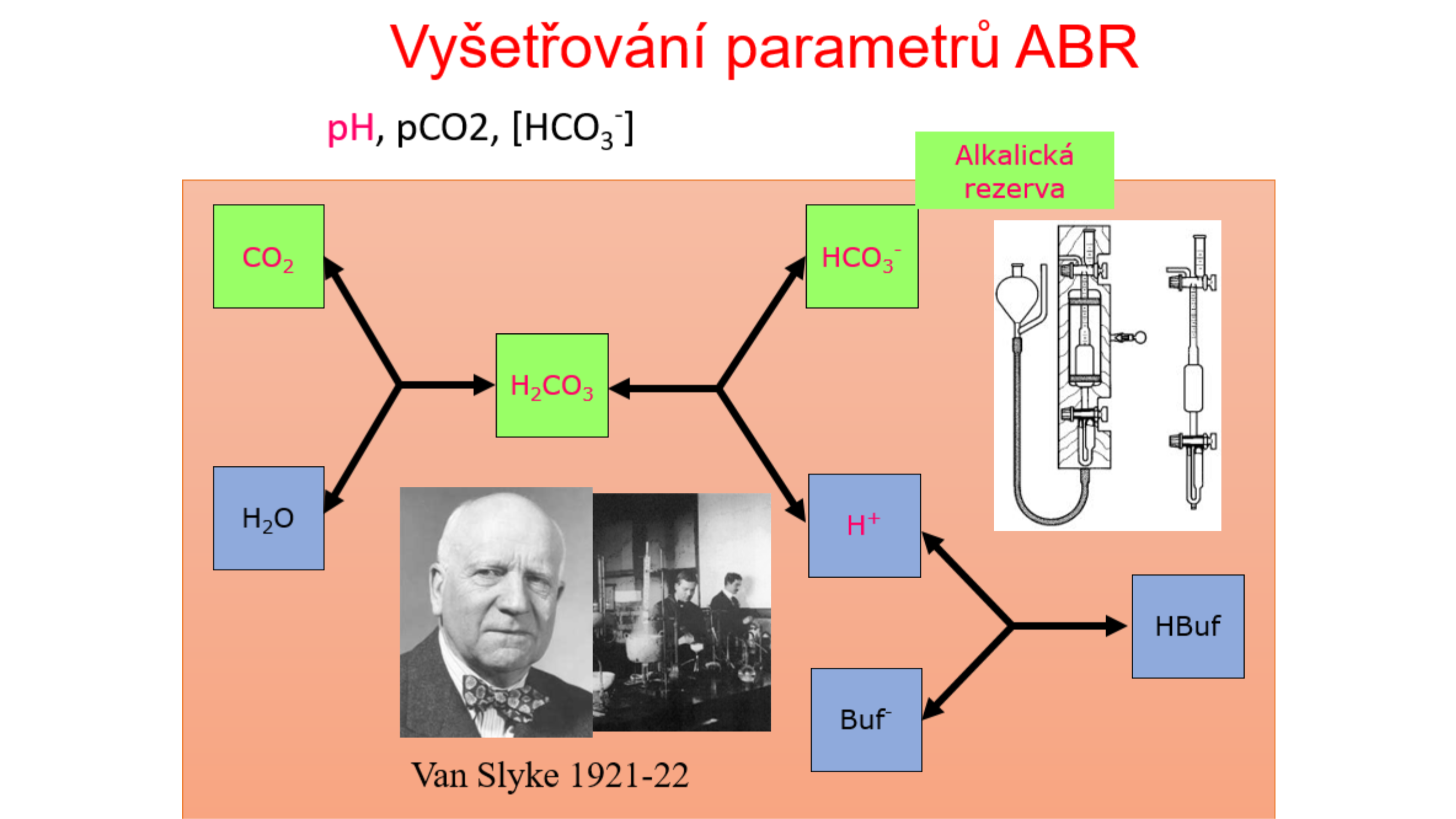 Vyšetřování parametrů ABR

pH, pCO2, $[HCO_3^-]$

Alkalická rezerva

$CO_2$

$HCO_3^-$

$H_2CO_3$

$H_2O$

$H^+$

HBuf

$Buf^-$

Van Slyke 1921-22